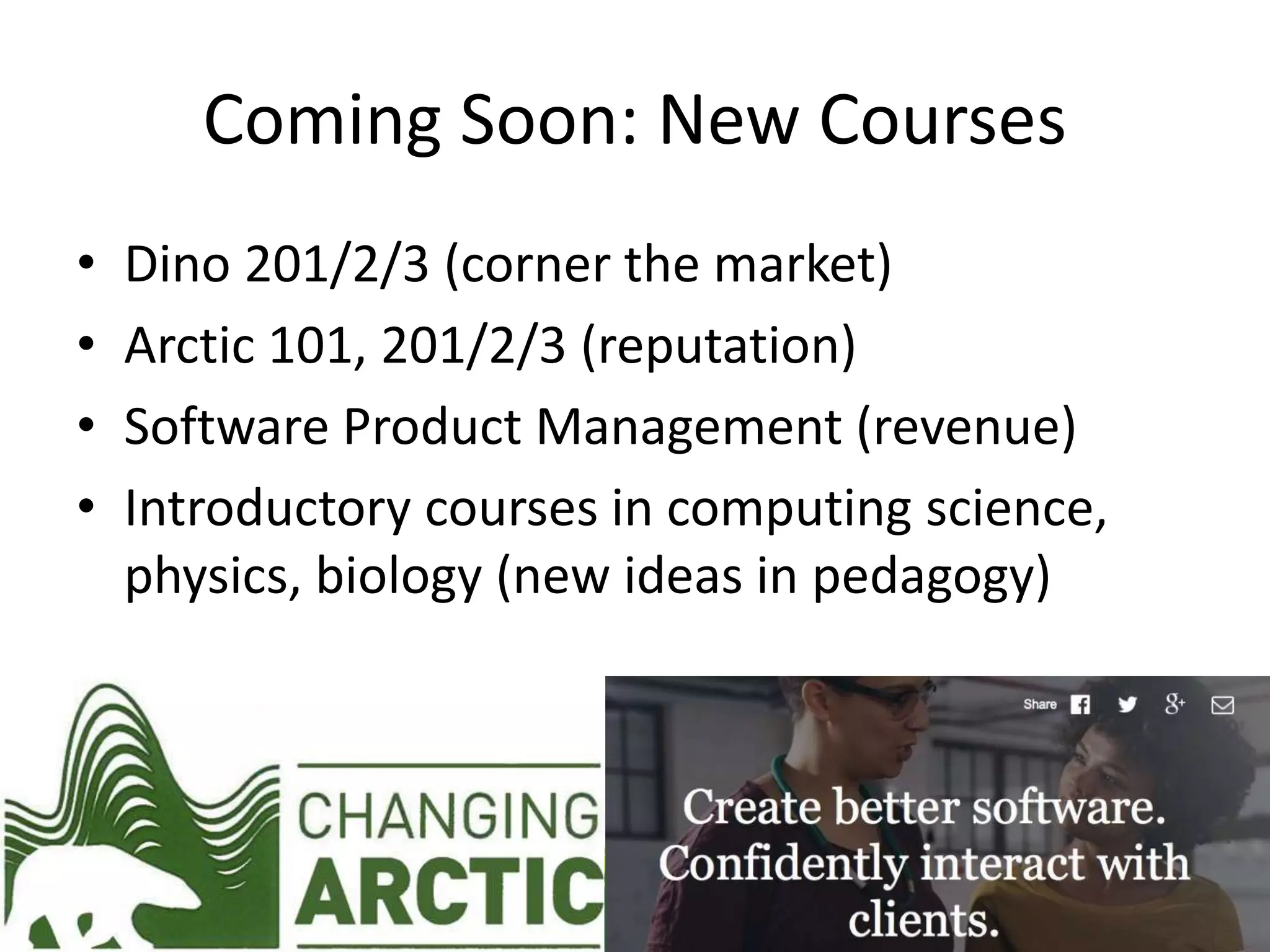 Coming Soon: New Courses

• Dino 201/2/3 (corner the market)
• Arctic 101, 201/2/3 (reputation)
• Software Product Management (revenue)
• Introductory courses in computing science, physics, biology (new ideas in pedagogy)

CHANGING
ARCTIC

Share

Create better software. Confidently interact with clients.